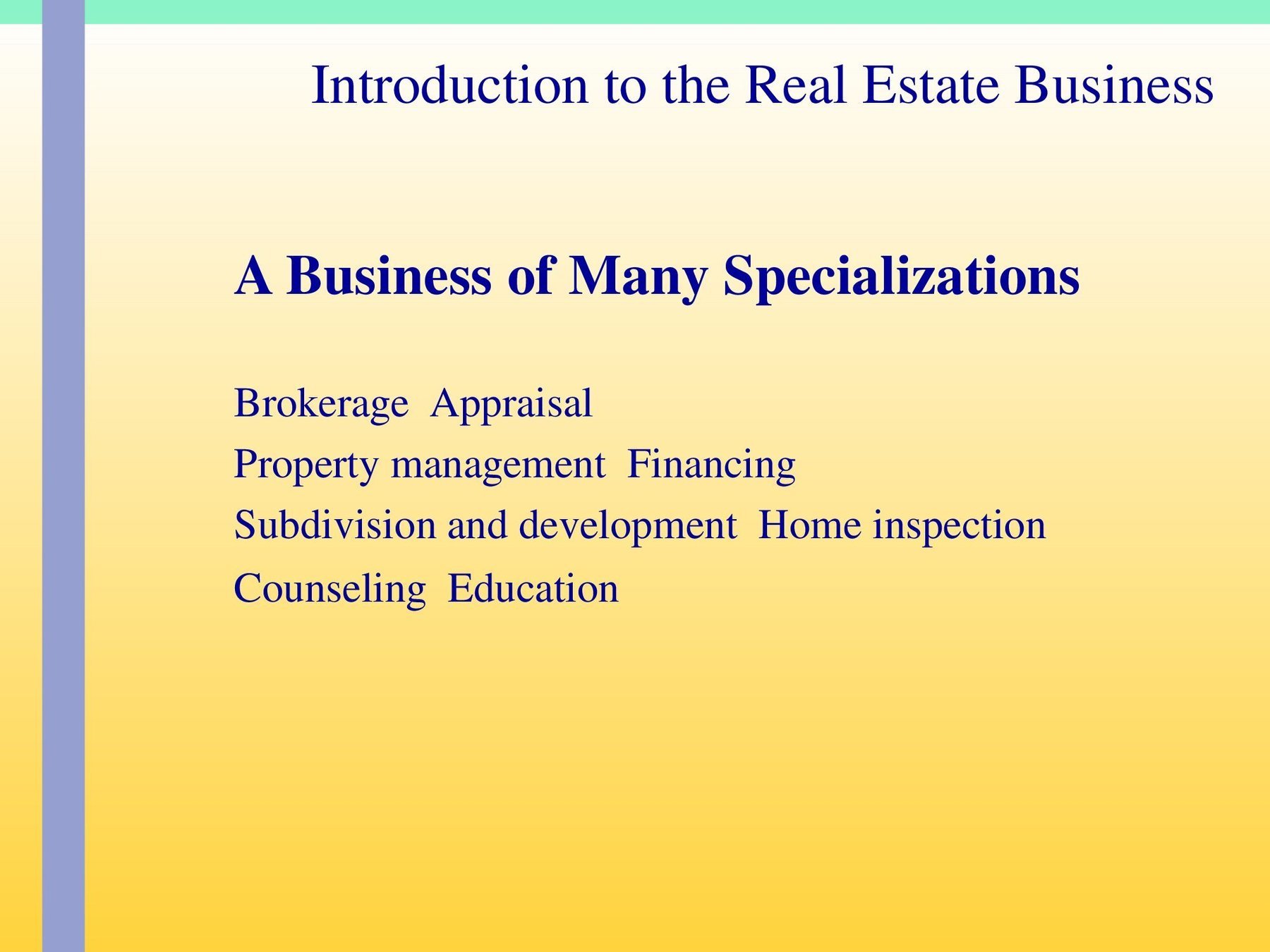 Introduction to the Real Estate Business

A Business of Many Specializations

Brokerage Appraisal
Property management Financing
Subdivision and development Home inspection
Counseling Education